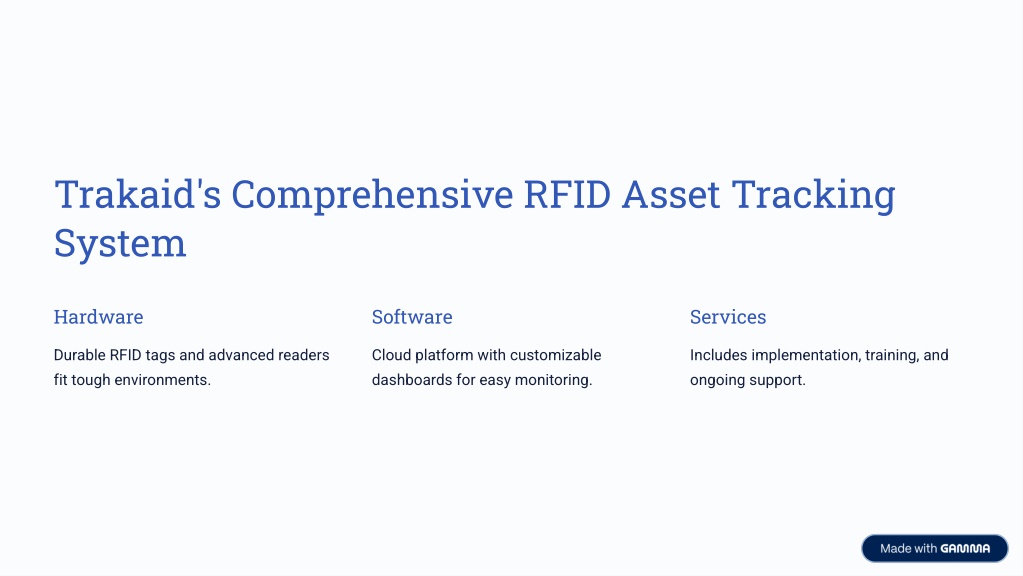 Trakaid's Comprehensive RFID Asset Tracking System

Hardware

Durable RFID tags and advanced readers fit tough environments.

Software

Cloud platform with customizable dashboards for easy monitoring.

Services

Includes implementation, training, and ongoing support.

Made with GAMMA